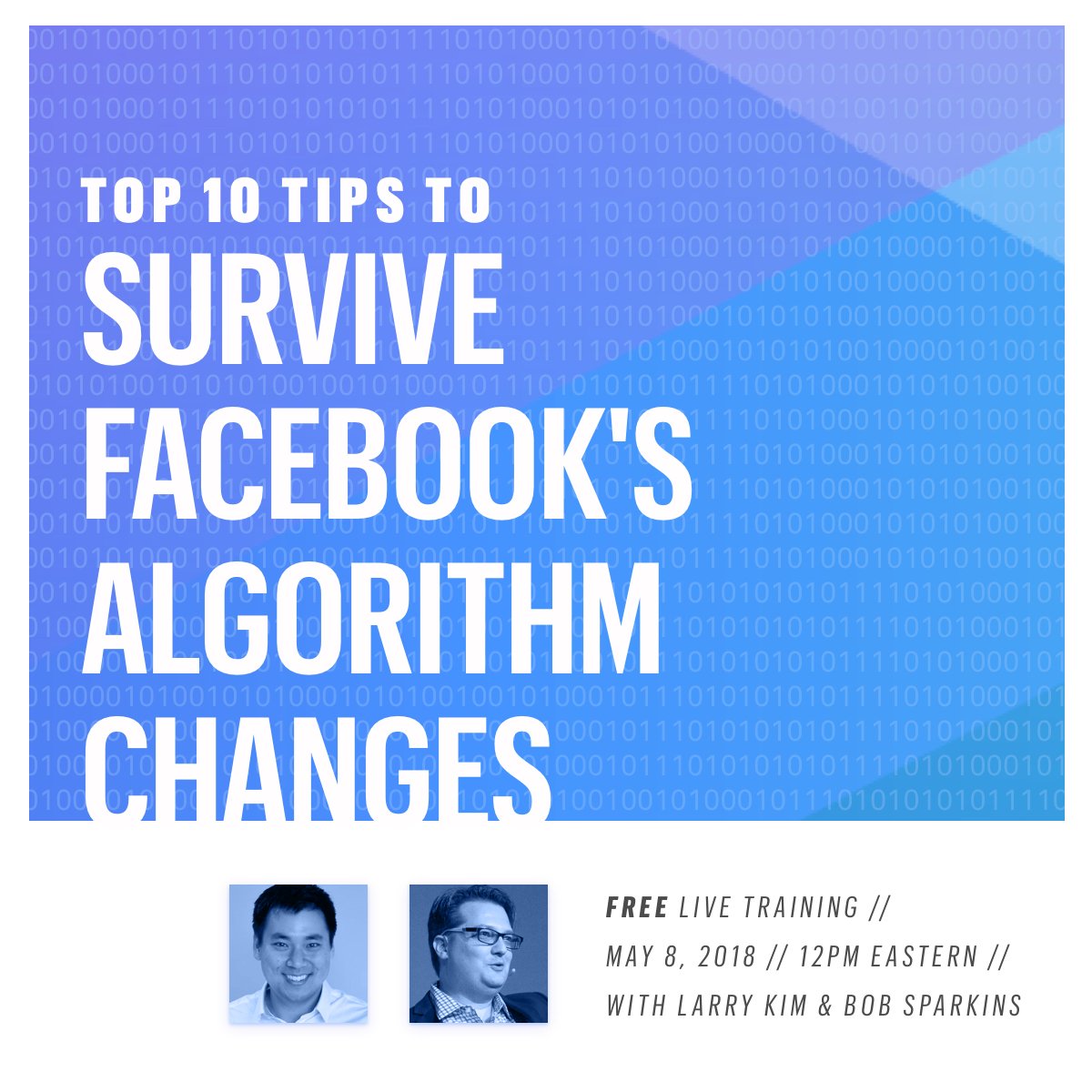 TOP 10 TIPS TO
SURVIVE
FACEBOOK'S
ALGORITHM
CHANGES

FREE LIVE TRAINING //
MAY 8, 2018 // 12PM EASTERN //
WITH LARRY KIM & BOB SPARKINS